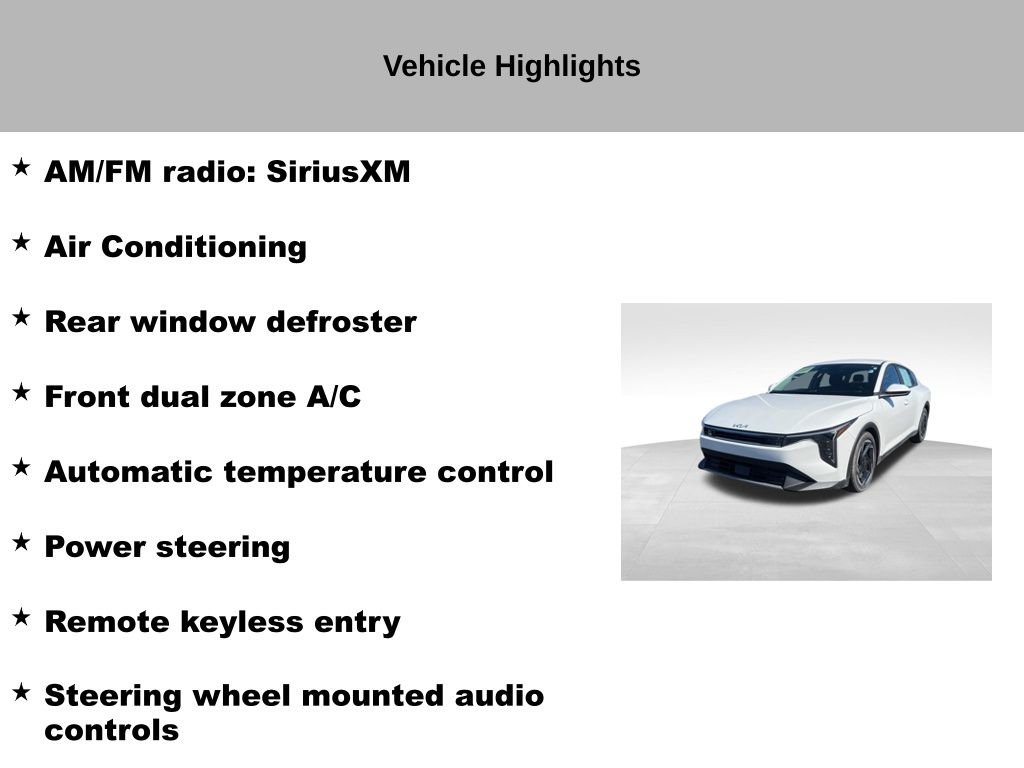 Vehicle Highlights

★ AM/FM radio: SiriusXM

★ Air Conditioning

★ Rear window defroster

★ Front dual zone A/C

★ Automatic temperature control

★ Power steering

★ Remote keyless entry

★ Steering wheel mounted audio controls